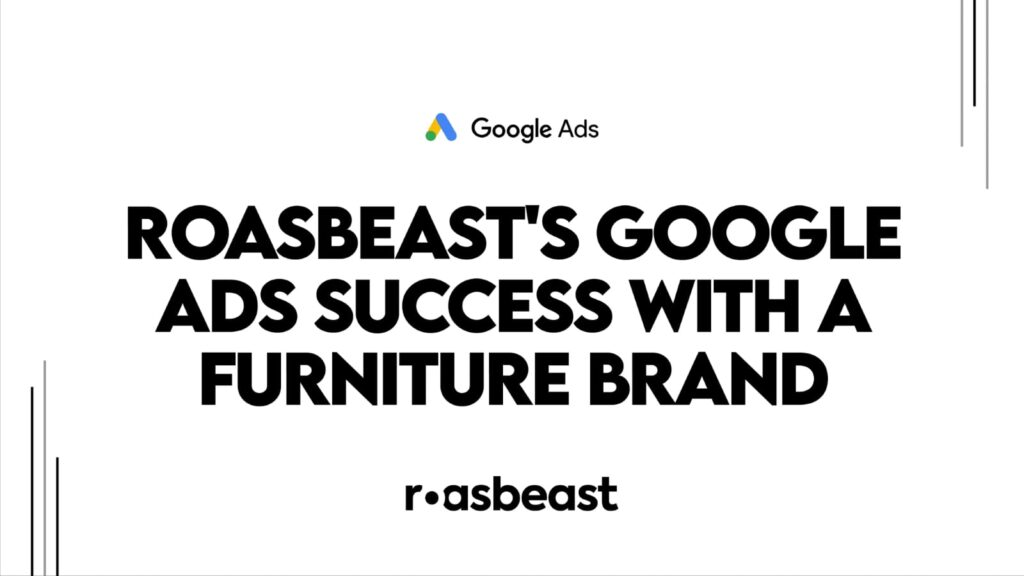 Google Ads

ROASBEAST'S GOOGLE ADS SUCCESS WITH A FURNITURE BRAND

r•asbeast